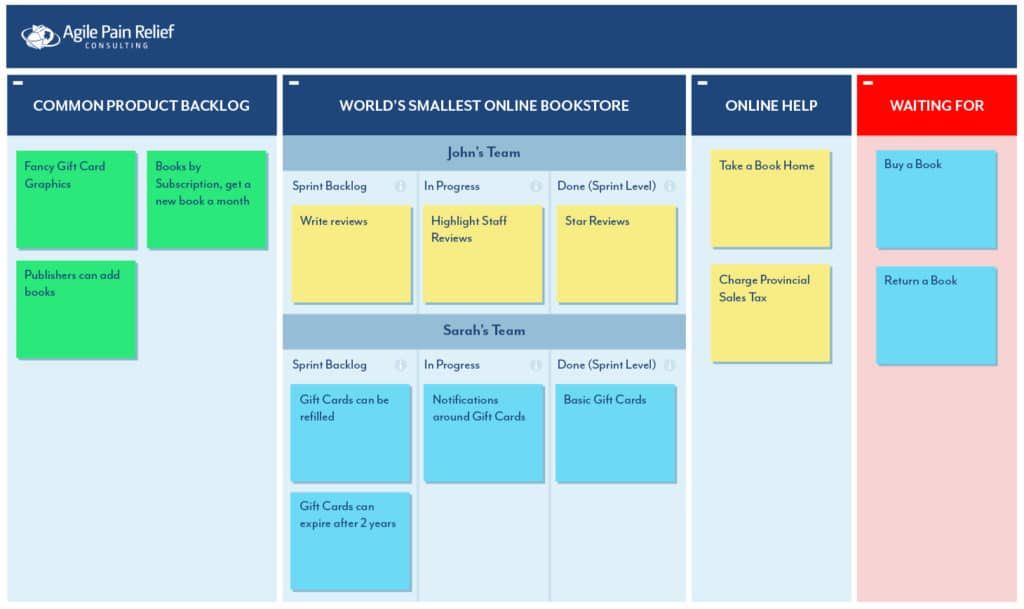 Agile Pain Relief
CONSULTING

COMMON PRODUCT BACKLOG

Fancy Gift Card Graphics

Books by Subscription, get a new book a month

Publishers can add books

WORLD'S SMALLEST ONLINE BOOKSTORE

John's Team

Sprint Backlog

Write reviews

In Progress

Highlight Staff Reviews

Done (Sprint Level)

Star Reviews

Sarah's Team

Sprint Backlog

Gift Cards can be refilled

Gift Cards can expire after 2 years

In Progress

Notifications around Gift Cards

Done (Sprint Level)

Basic Gift Cards

ONLINE HELP

Take a Book Home

Charge Provincial Sales Tax

WAITING FOR

Buy a Book

Return a Book